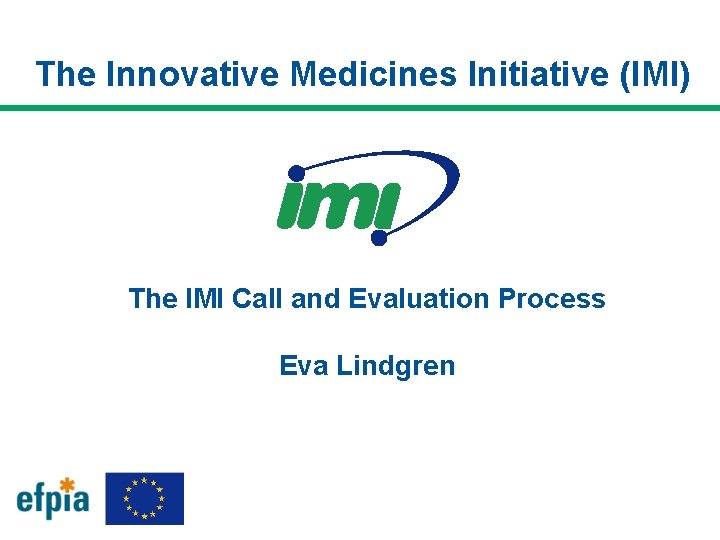 The Innovative Medicines Initiative (IMI)

imi

The IMI Call and Evaluation Process

Eva Lindgren

efpia